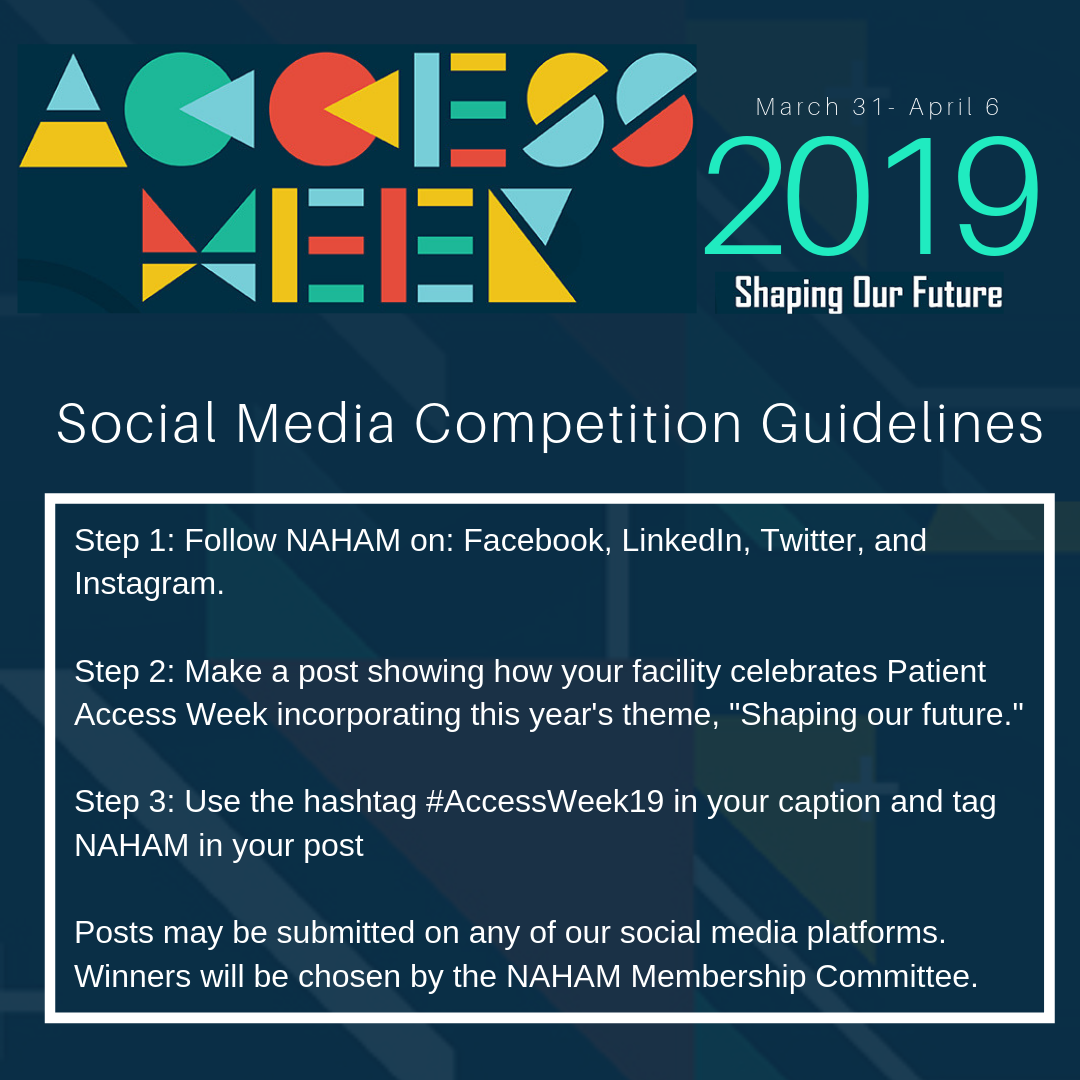 ACCESS WEEK

March 31- April 6

2019

Shaping Our Future

Social Media Competition Guidelines

Step 1: Follow NAHAM on: Facebook, LinkedIn, Twitter, and Instagram.

Step 2: Make a post showing how your facility celebrates Patient Access Week incorporating this year's theme, "Shaping our future."

Step 3: Use the hashtag #AccessWeek19 in your caption and tag NAHAM in your post

Posts may be submitted on any of our social media platforms. Winners will be chosen by the NAHAM Membership Committee.